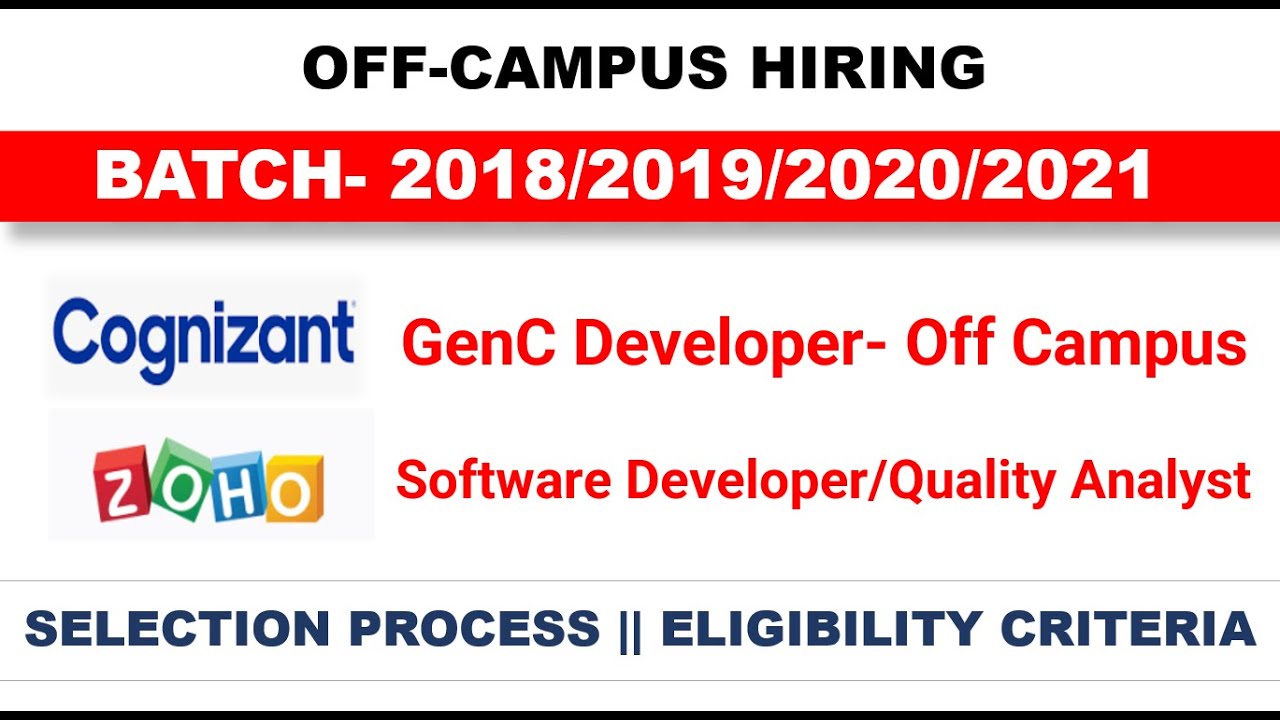 OFF-CAMPUS HIRING

BATCH- 2018/2019/2020/2021

Cognizant

GenC Developer- Off Campus

ZOHO

Software Developer/Quality Analyst

SELECTION PROCESS || ELIGIBILITY CRITERIA